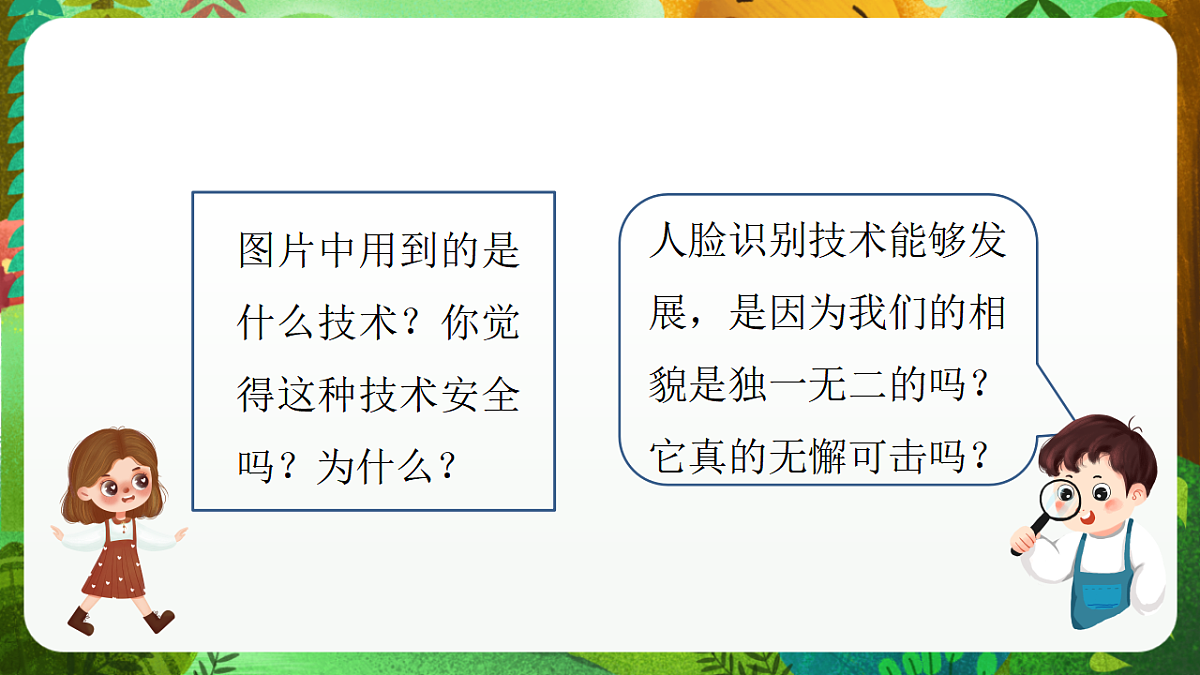 图片中用到的是什么技术？你觉得这种技术安全吗？为什么？

人脸识别技术能够发展，是因为我们的相貌是独一无二的吗？它真的无懈可击吗？